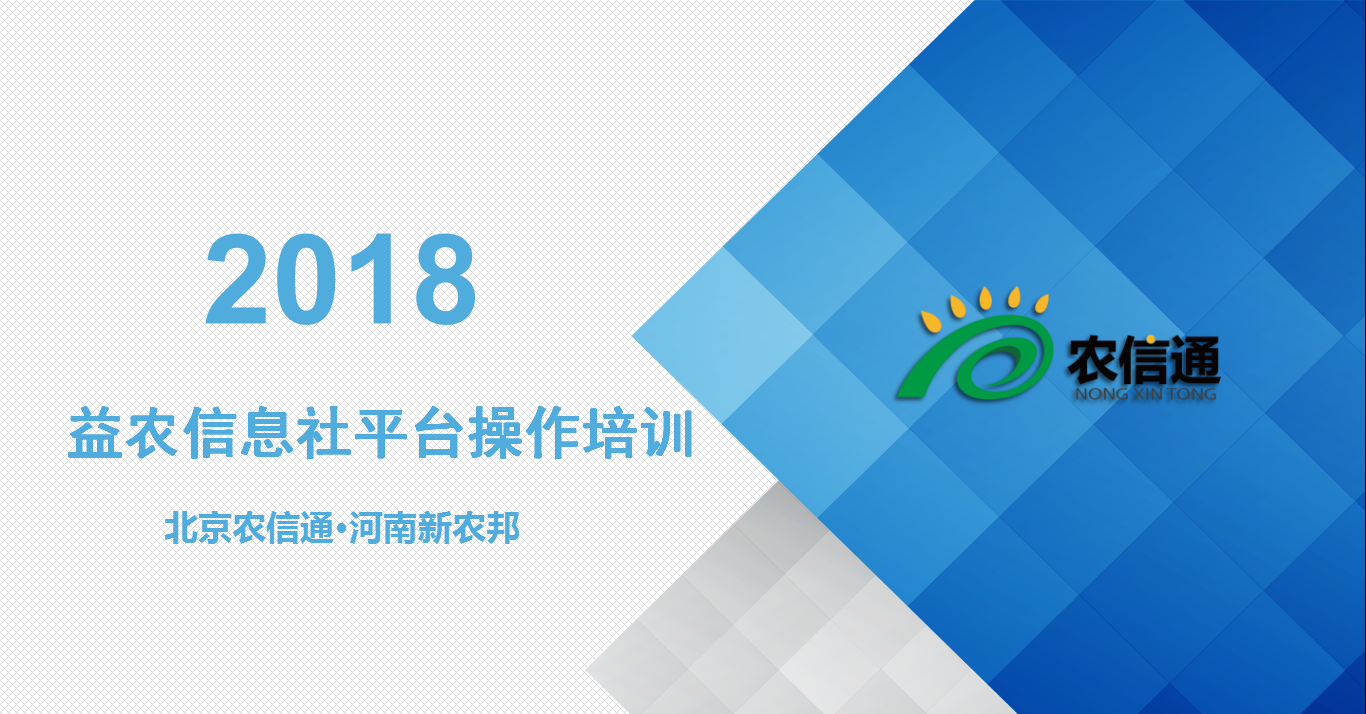 2018

益农信息社平台操作培训

北京农信通•河南新农邦

农信通
NONG XIN TONG